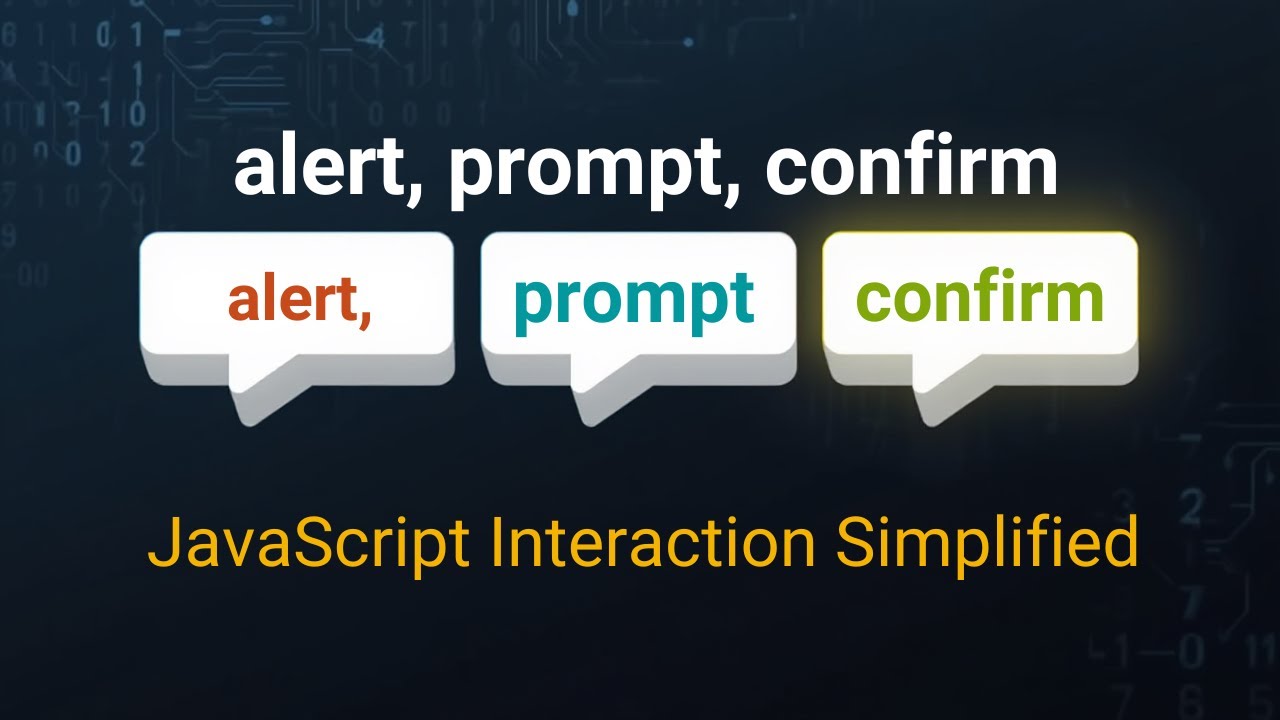 alert, prompt, confirm

alert,

prompt

confirm

JavaScript Interaction Simplified